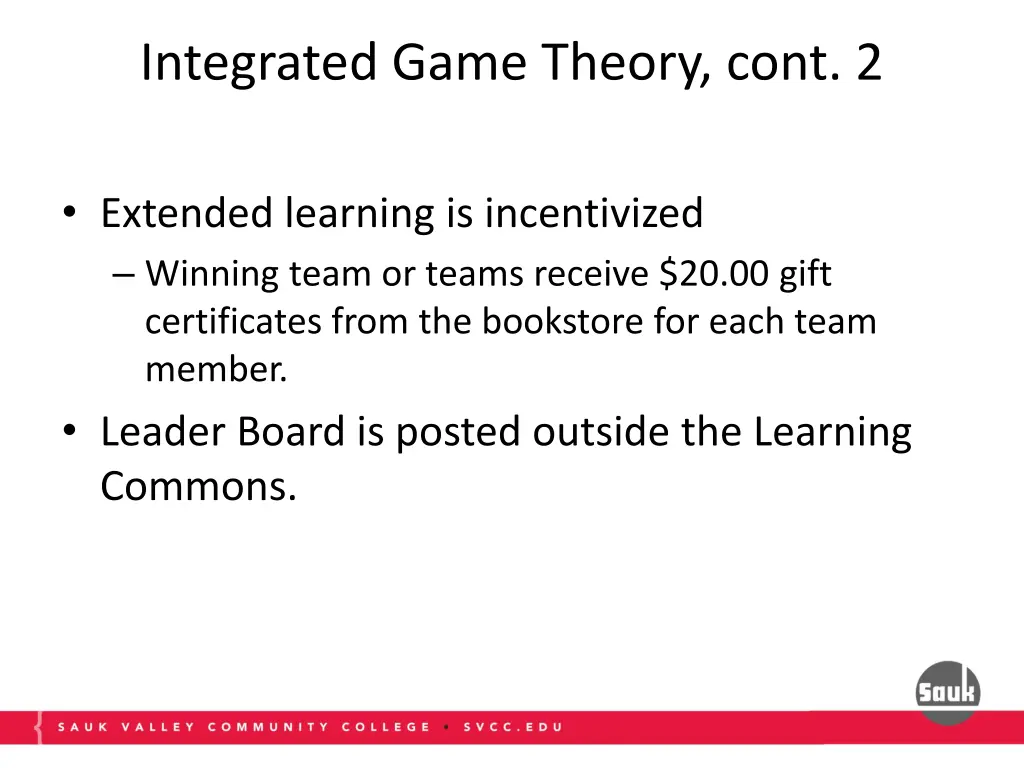 Integrated Game Theory, cont. 2

• Extended learning is incentivized
– Winning team or teams receive \$20.00 gift certificates from the bookstore for each team member.
• Leader Board is posted outside the Learning Commons.

Sauk

SAUK VALLEY COMMUNITY COLLEGE • SVCC.EDU